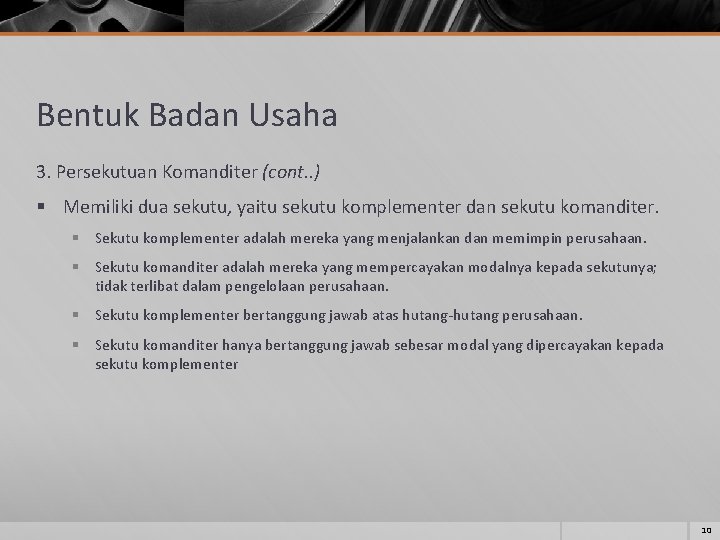 Bentuk Badan Usaha

3. Persekutuan Komanditer (cont..)

▪ Memiliki dua sekutu, yaitu sekutu komplementer dan sekutu komanditer.

▪ Sekutu komplementer adalah mereka yang menjalankan dan memimpin perusahaan.

▪ Sekutu komanditer adalah mereka yang mempercayakan modalnya kepada sekutunya; tidak terlibat dalam pengelolaan perusahaan.

▪ Sekutu komplementer bertanggung jawab atas hutang-hutang perusahaan.

▪ Sekutu komanditer hanya bertanggung jawab sebesar modal yang dipercayakan kepada sekutu komplementer

10